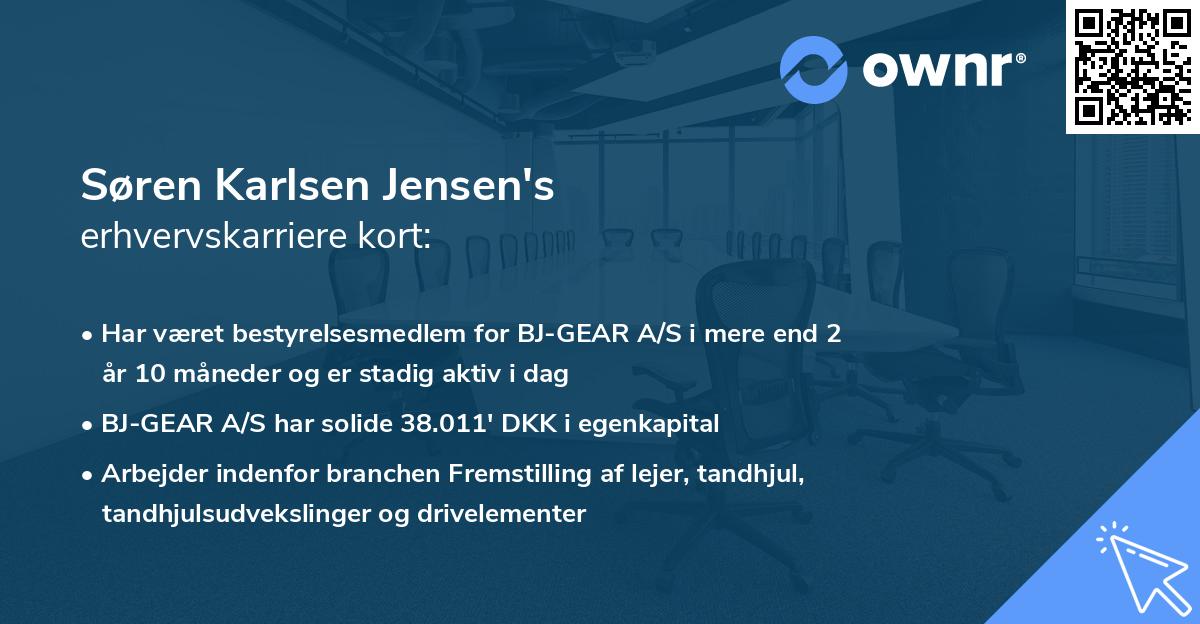 ownr®

Søren Karlsen Jensen's
erhvervskarriere kort:

• Har været bestyrelsesmedlem for BJ-GEAR A/S i mere end 2 år 10 måneder og er stadig aktiv i dag

• BJ-GEAR A/S har solide 38.011' DKK i egenkapital

• Arbejder indenfor branchen Fremstilling af lejer, tandhjul, tandhjulsudvekslinger og drivelementer